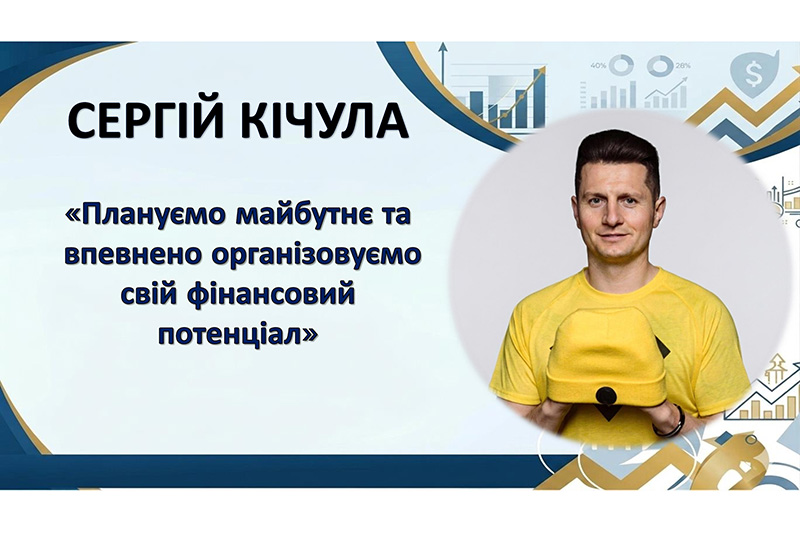 СЕРГІЙ КІЧУЛА

«Плануємо майбутнє та впевнено організовуємо свій фінансовий потенціал»

40%

28%

$